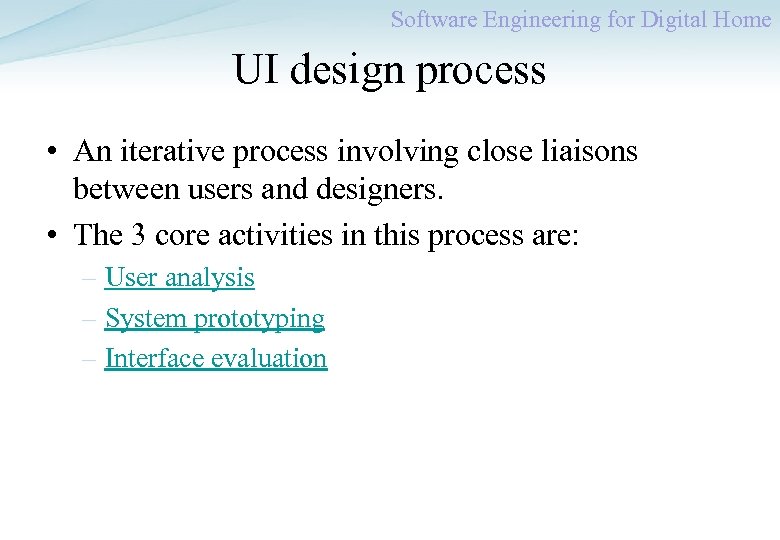 Software Engineering for Digital Home

UI design process

• An iterative process involving close liaisons between users and designers.

• The 3 core activities in this process are:

– User analysis

– System prototyping

– Interface evaluation